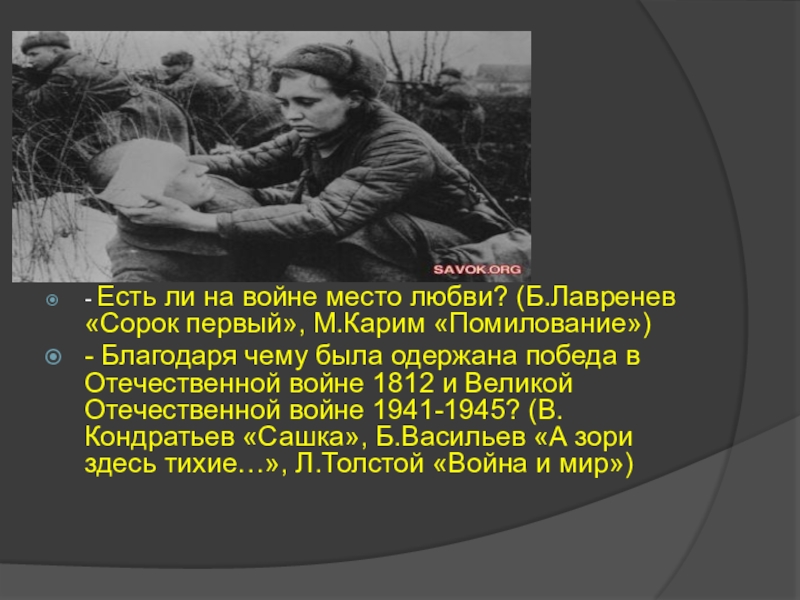 SAVOK.ORG

- Есть ли на войне место любви? (Б.Лавренев «Сорок первый», М.Карим «Помилование»)

- Благодаря чему была одержана победа в Отечественной войне 1812 и Великой Отечественной войне 1941-1945? (В. Кондратьев «Сашка», Б.Васильев «А зори здесь тихие…», Л.Толстой «Война и мир»)